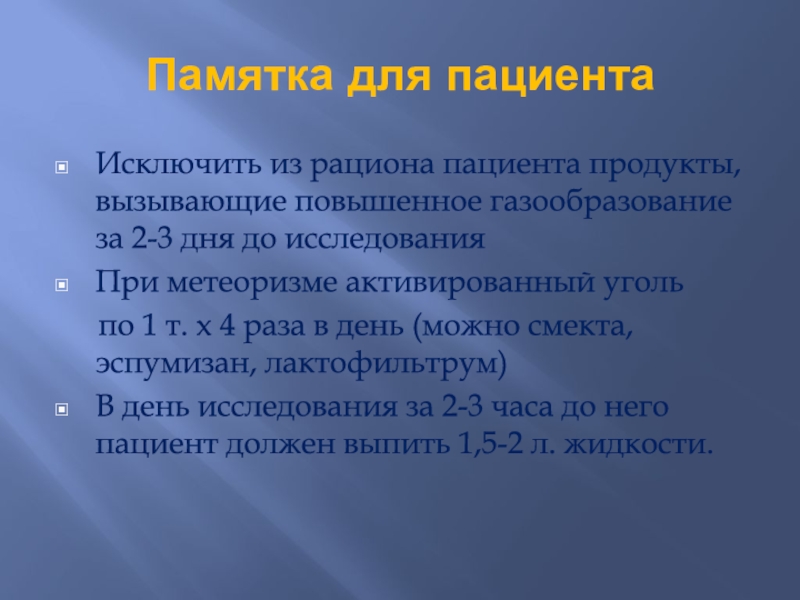 Памятка для пациента

Исключить из рациона пациента продукты, вызывающие повышенное газообразование за 2-3 дня до исследования

При метеоризме активированный уголь по 1 т. х 4 раза в день (можно смекта, эспумизан, лактофильтрум)

В день исследования за 2-3 часа до него пациент должен выпить 1,5-2 л. жидкости.